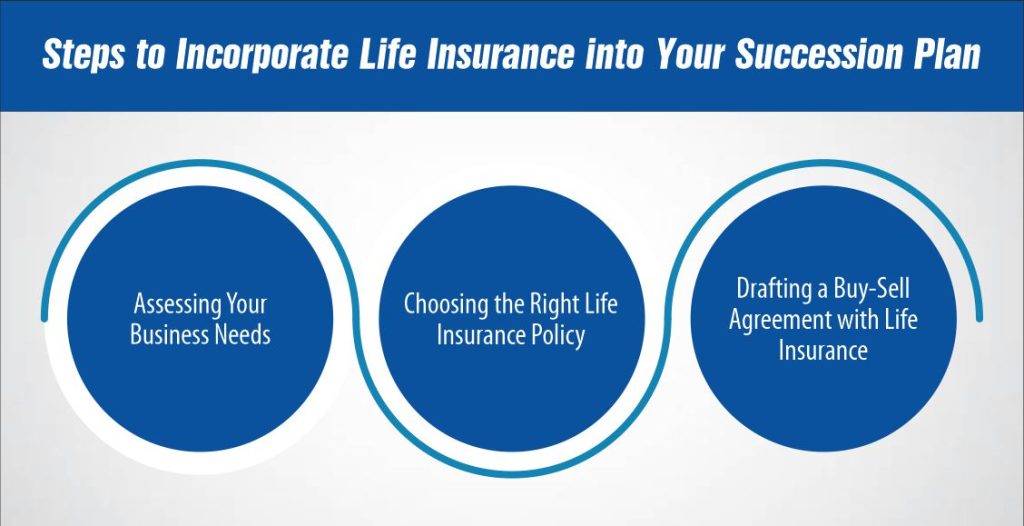 Steps to Incorporate Life Insurance into Your Succession Plan

Assessing Your Business Needs

Choosing the Right Life Insurance Policy

Drafting a Buy-Sell Agreement with Life Insurance